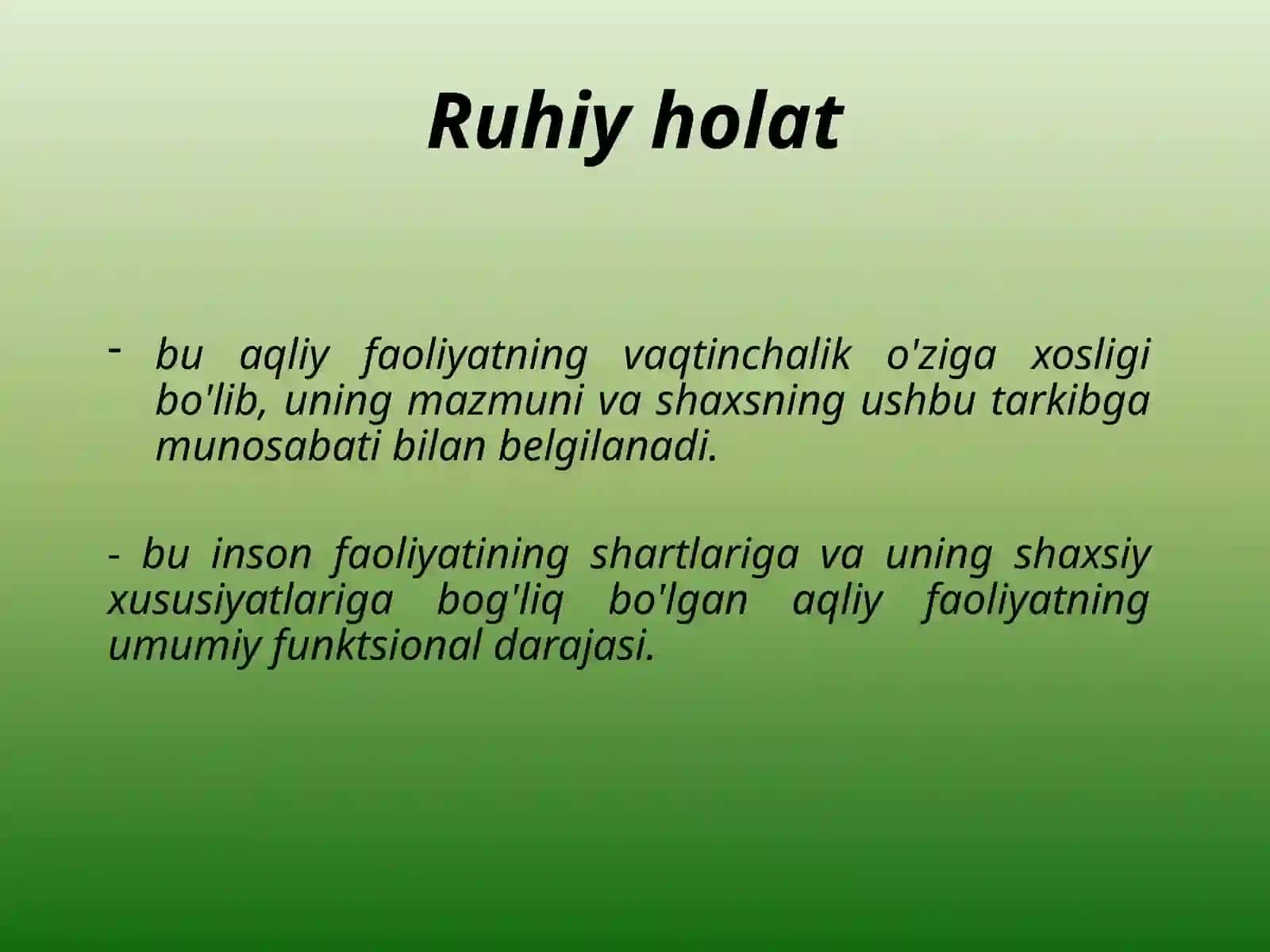 Ruhiy holat

- bu aqliy faoliyatning vaqtinchalik o'ziga xosligi bo'lib, uning mazmuni va shaxsning ushbu tarkibga munosabati bilan belgilanadi.

- bu inson faoliyatining shartlariga va uning shaxsiy xususiyatlariga bog'liq bo'lgan aqliy faoliyatning umumiy funktsional darajasi.